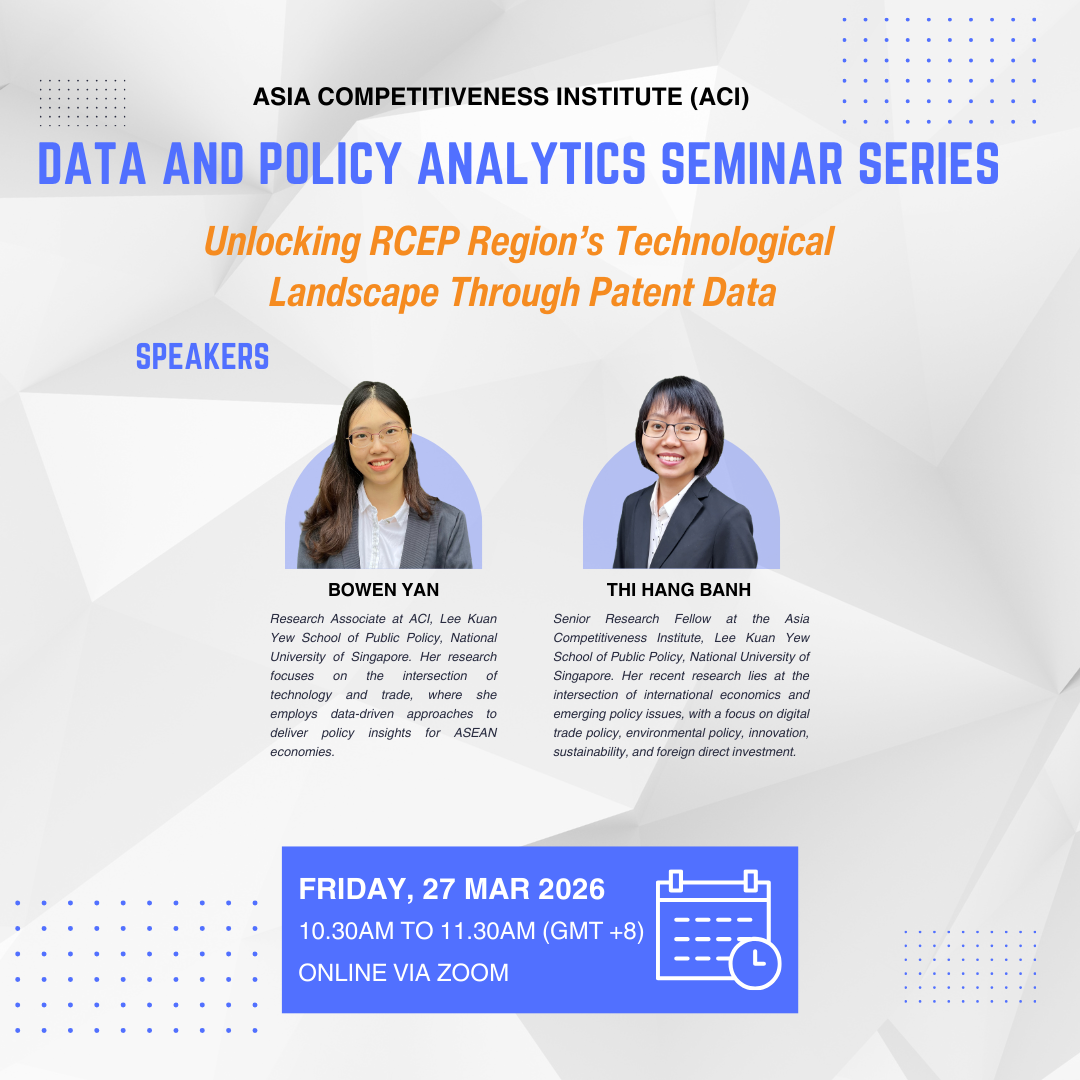 ASIA COMPETITIVENESS INSTITUTE (ACI)

DATA AND POLICY ANALYTICS SEMINAR SERIES

Unlocking RCEP Region's Technological Landscape Through Patent Data

SPEAKERS

BOWEN YAN

Research Associate at ACI, Lee Kuan Yew School of Public Policy, National University of Singapore. Her research focuses on the intersection of technology and trade, where she employs data-driven approaches to deliver policy insights for ASEAN economies.

THI HANG BANH

Senior Research Fellow at the Asia Competitiveness Institute, Lee Kuan Yew School of Public Policy, National University of Singapore. Her recent research lies at the intersection of international economics and emerging policy issues, with a focus on digital trade policy, environmental policy, innovation, sustainability, and foreign direct investment.

FRIDAY, 27 MAR 2026

10.30AM TO 11.30AM (GMT +8)

ONLINE VIA ZOOM